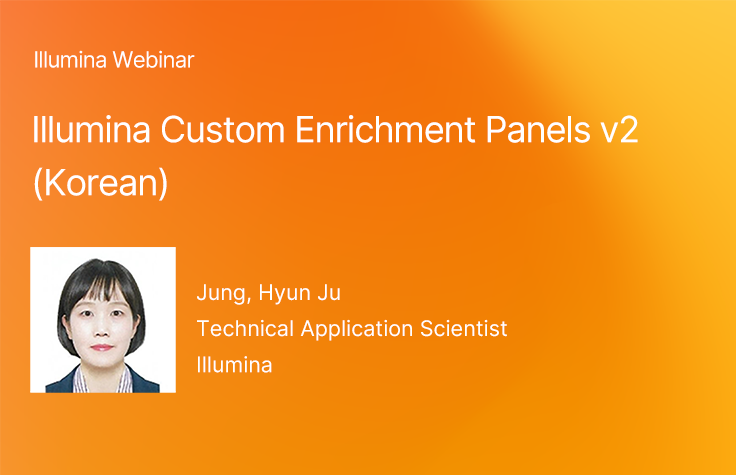 Illumina Webinar

Illumina Custom Enrichment Panels v2 (Korean)

Jung, Hyun Ju
Technical Application Scientist
Illumina